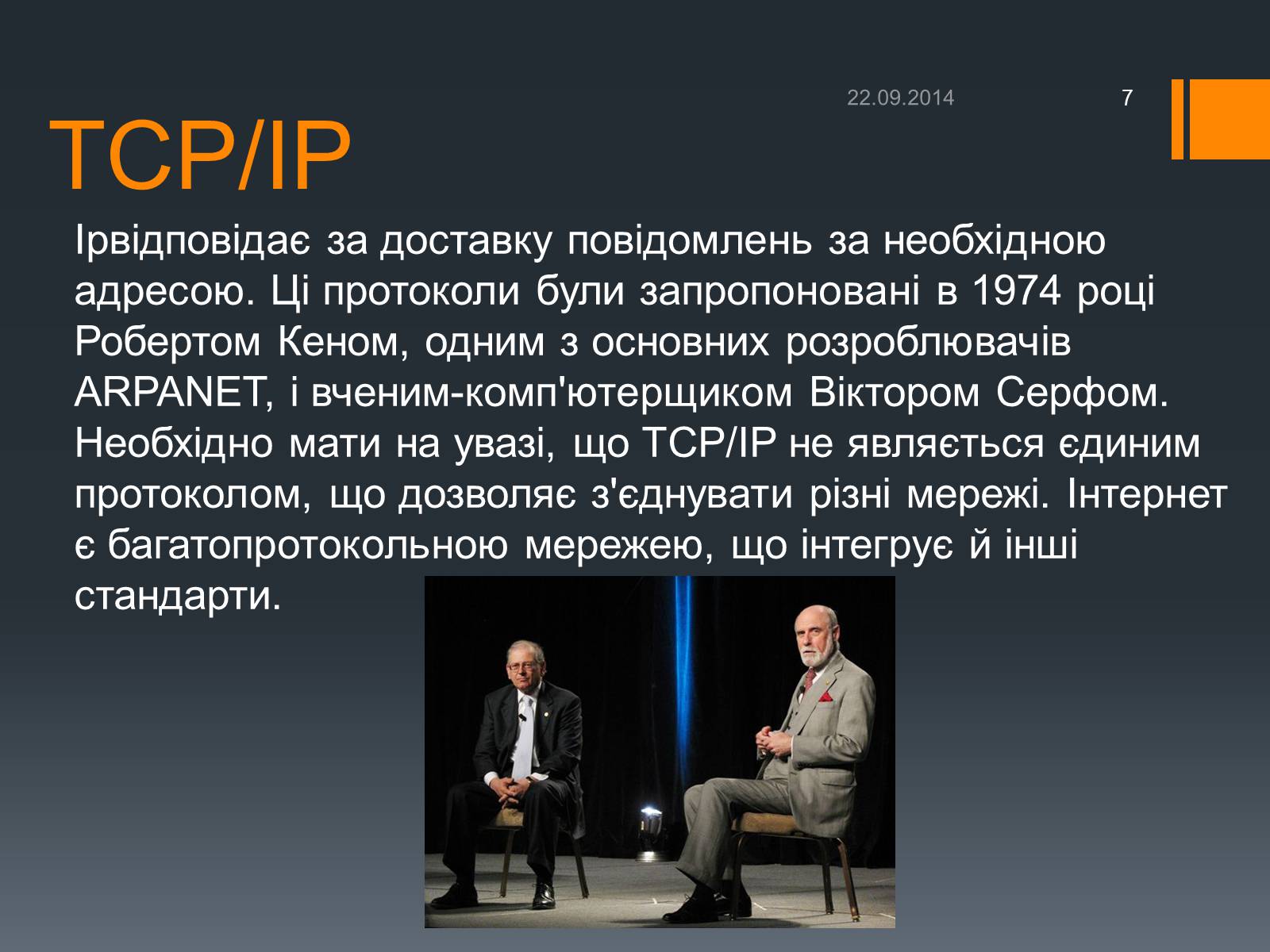 22.09.2014

7

TCP/IP

Ірвідповідає за доставку повідомлень за необхідною адресою. Ці протоколи були запропоновані в 1974 році Робертом Кеном, одним з основних розроблювачів ARPANET, і вченим-комп'ютерщиком Віктором Серфом. Необхідно мати на увазі, що TCP/IP не являється єдиним протоколом, що дозволяє з'єднувати різні мережі. Інтернет є багатопротокольною мережею, що інтегрує й інші стандарти.